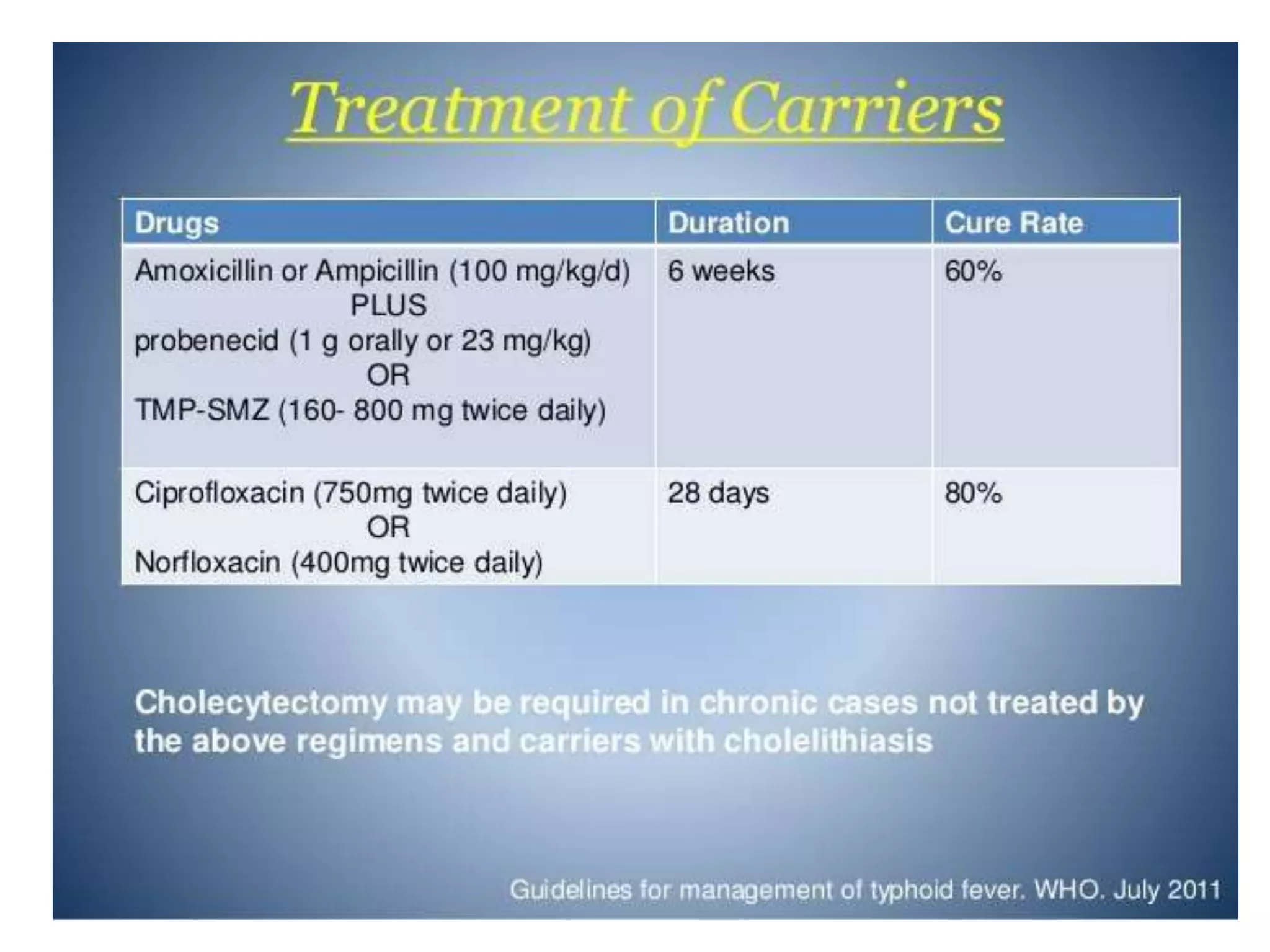 Treatment of Carriers

| Drugs | Duration | Cure Rate |
|---|---|---|
| Amoxicillin or Ampicillin (100 mg/kg/d) PLUS probenecid (1 g orally or 23 mg/kg) OR TMP-SMZ (160- 800 mg twice daily) | 6 weeks | 60% |
| Ciprofloxacin (750mg twice daily) OR Norfloxacin (400mg twice daily) | 28 days | 80% |

Cholecytectomy may be required in chronic cases not treated by the above regimens and carriers with cholelithiasis

Guidelines for management of typhoid fever. WHO. July 2011